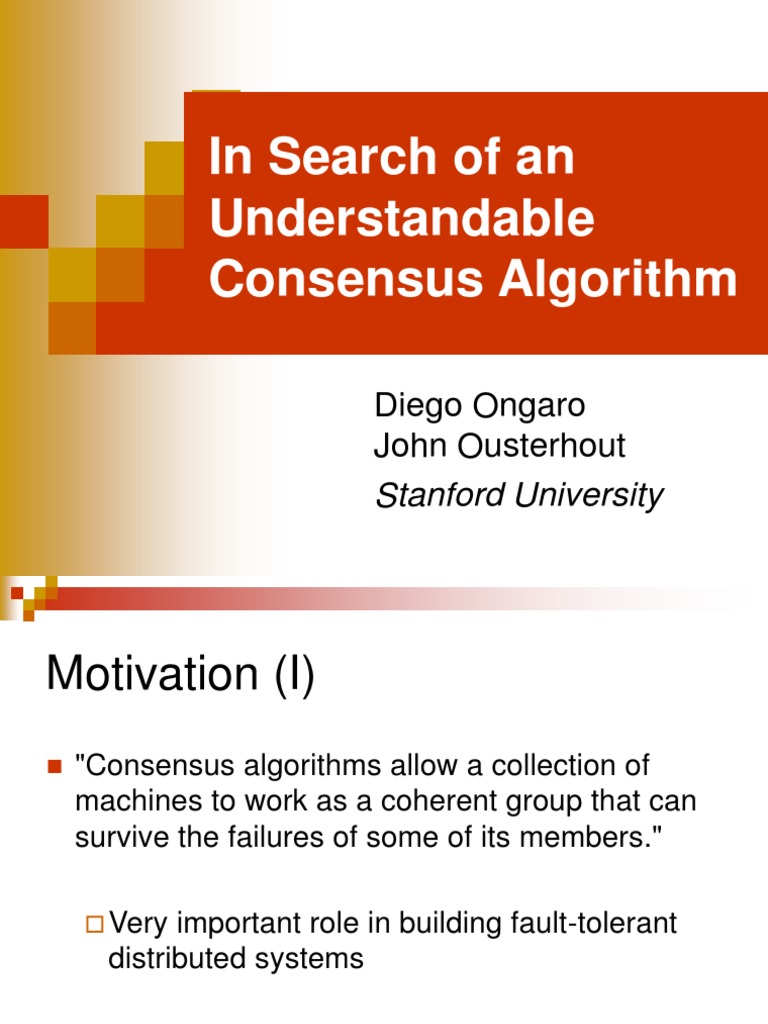 In Search of an Understandable Consensus Algorithm

Diego Ongaro
John Ousterhout
Stanford University

Motivation (I)

"Consensus algorithms allow a collection of machines to work as a coherent group that can survive the failures of some of its members."

Very important role in building fault-tolerant distributed systems